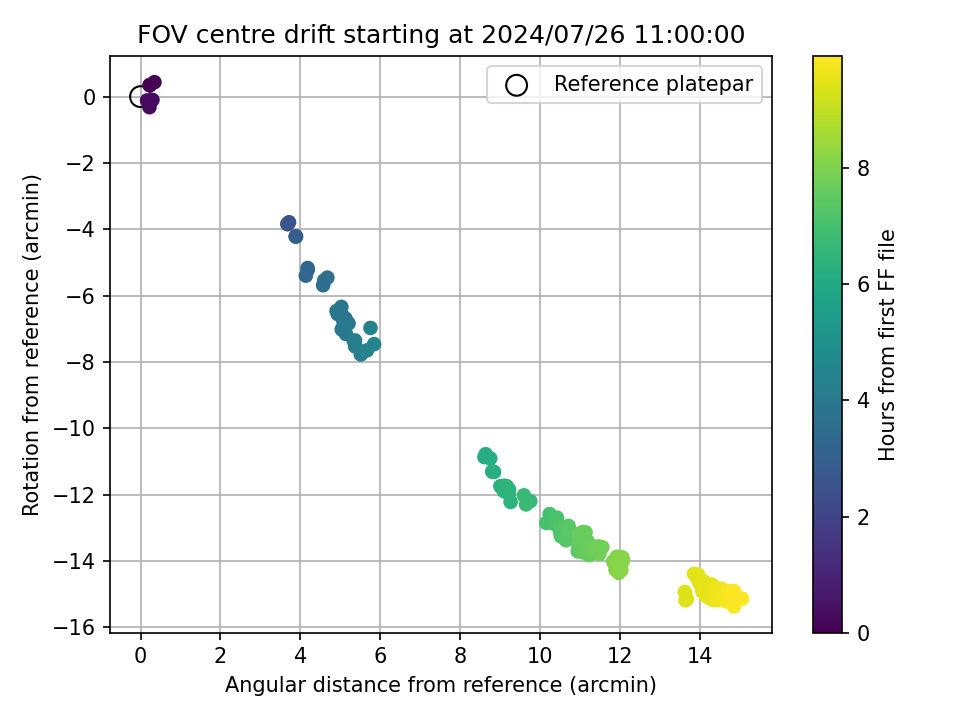 FOV centre drift starting at 2024/07/26 11:00:00

Reference platepar

Rotation from reference (arcmin)

0
−2
−4
−6
−8
−10
−12
−14
−16

0
2
4
6
8
10
12
14

Angular distance from reference (arcmin)

Hours from first FF file

0
2
4
6
8